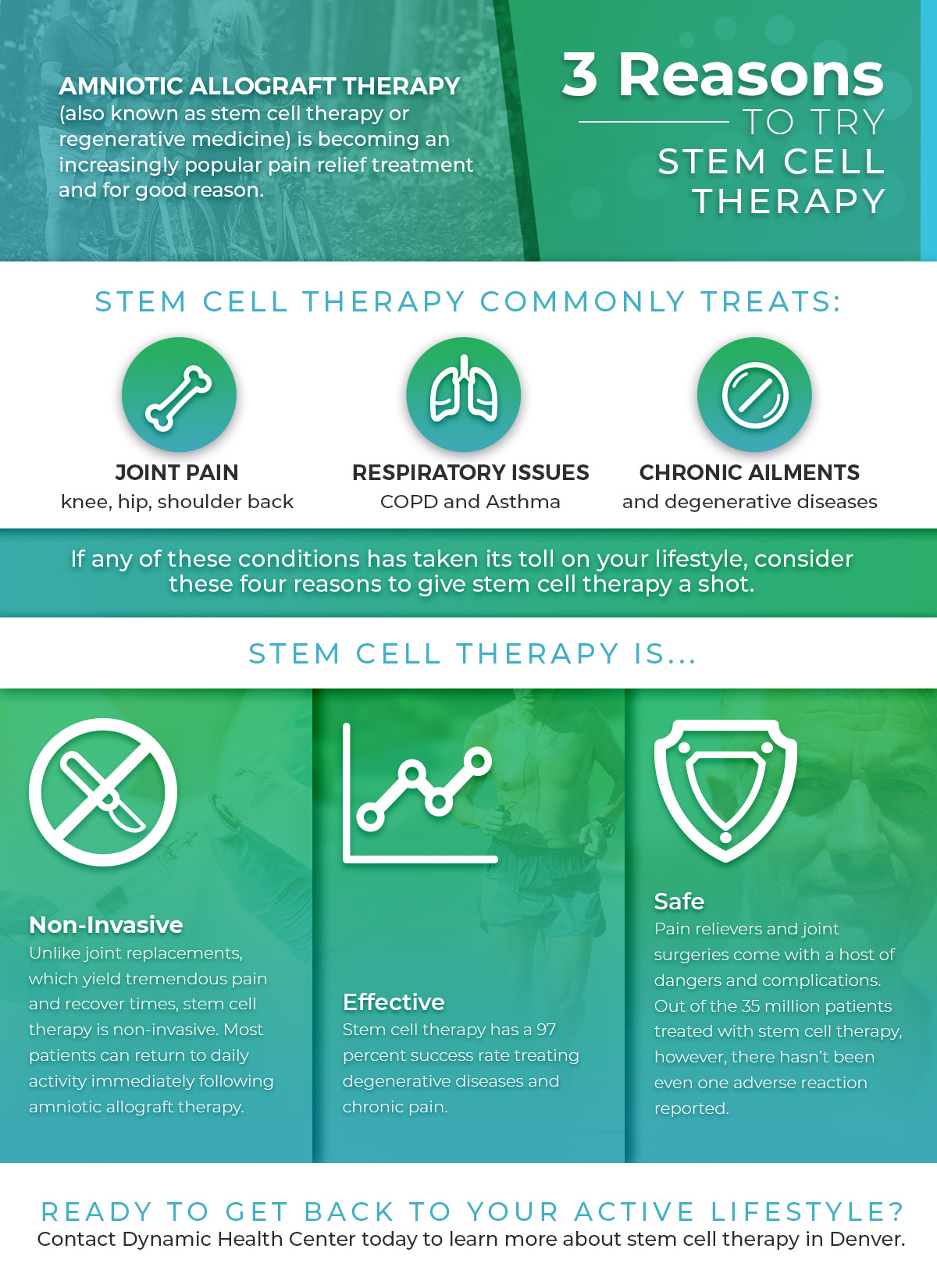 AMNIOTIC ALLOGRAFT THERAPY (also known as stem cell therapy or regenerative medicine) is becoming an increasingly popular pain relief treatment and for good reason.

3 Reasons TO TRY STEM CELL THERAPY

STEM CELL THERAPY COMMONLY TREATS:

JOINT PAIN
knee, hip, shoulder back

RESPIRATORY ISSUES
COPD and Asthma

CHRONIC AILMENTS
and degenerative diseases

If any of these conditions has taken its toll on your lifestyle, consider these four reasons to give stem cell therapy a shot.

STEM CELL THERAPY IS...

Non-Invasive
Unlike joint replacements, which yield tremendous pain and recover times, stem cell therapy is non-invasive. Most patients can return to daily activity immediately following amniotic allograft therapy.

Effective
Stem cell therapy has a 97 percent success rate treating degenerative diseases and chronic pain.

Safe
Pain relievers and joint surgeries come with a host of dangers and complications. Out of the 35 million patients treated with stem cell therapy, however, there hasn't been even one adverse reaction reported.

READY TO GET BACK TO YOUR ACTIVE LIFESTYLE?
Contact Dynamic Health Center today to learn more about stem cell therapy in Denver.